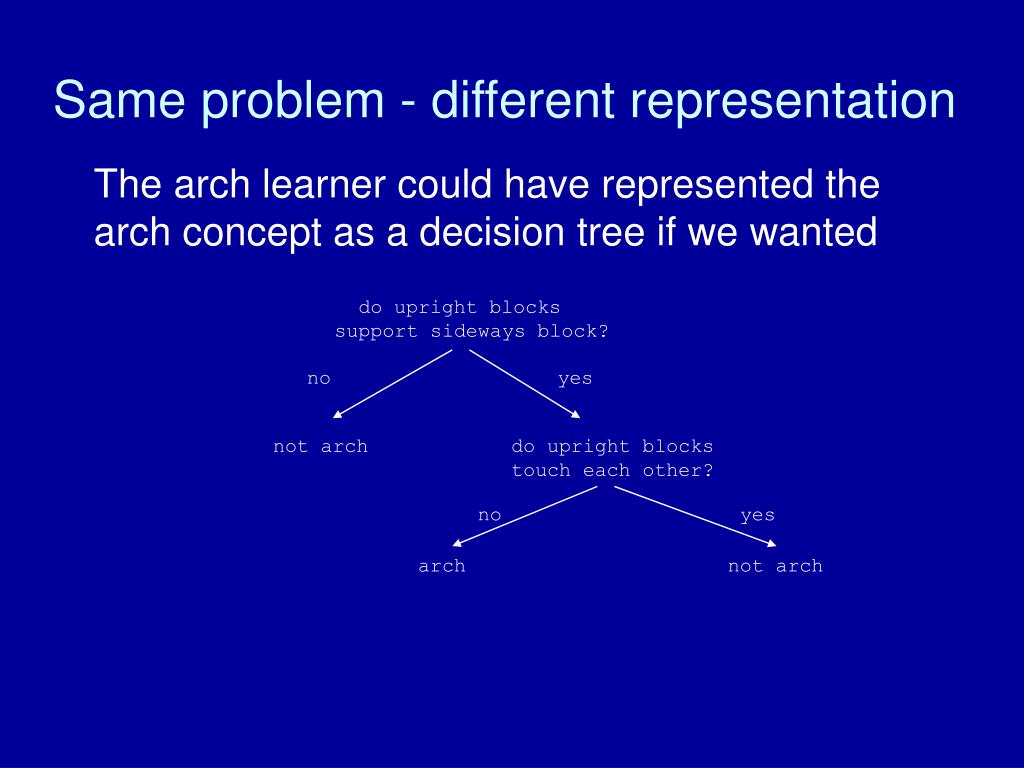 Same problem - different representation

The arch learner could have represented the arch concept as a decision tree if we wanted

do upright blocks support sideways block?

no

yes

not arch

do upright blocks touch each other?

no

yes

arch

not arch